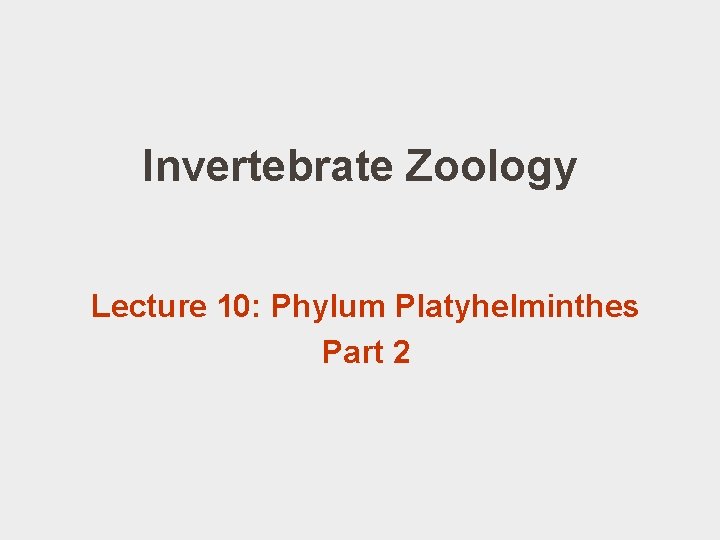 Invertebrate Zoology

Lecture 10: Phylum Platyhelminthes
Part 2